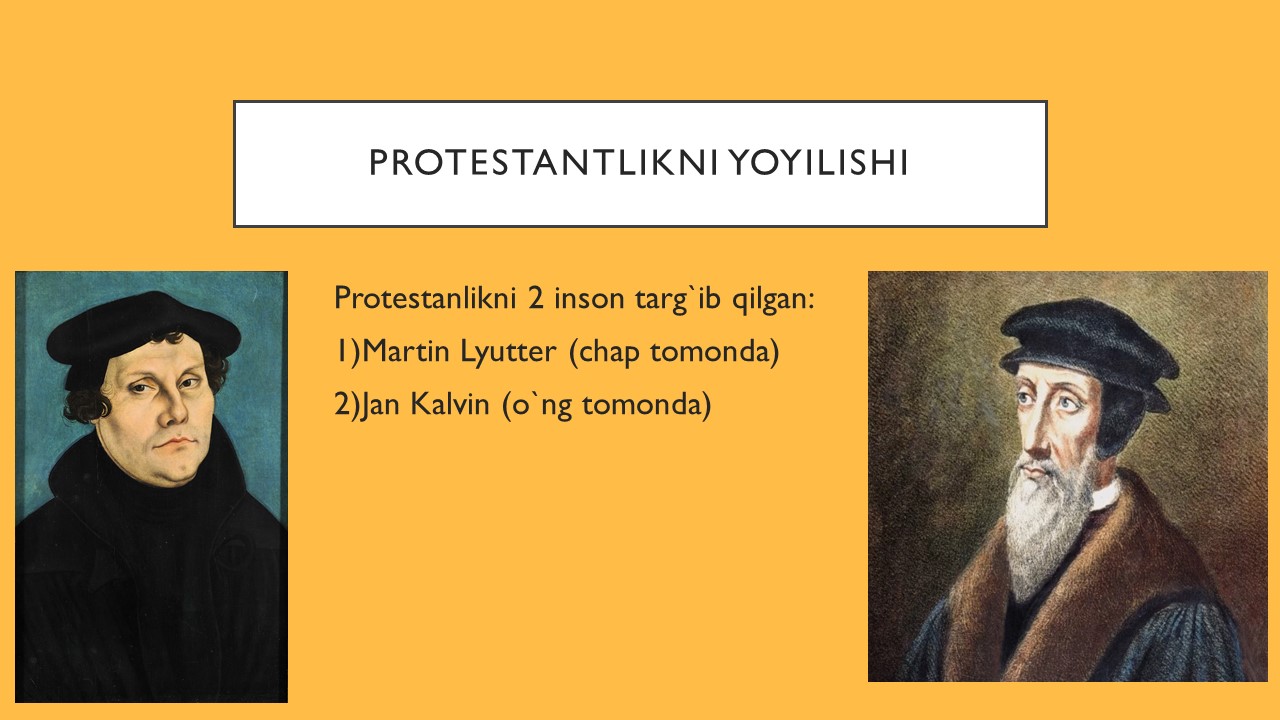 PROTESTANTLIKNI YOYILISHI

Protestanlikni 2 inson targ`ib qilgan:
1)Martin Lyutter (chap tomonda)
2)Jan Kalvin (o`ng tomonda)